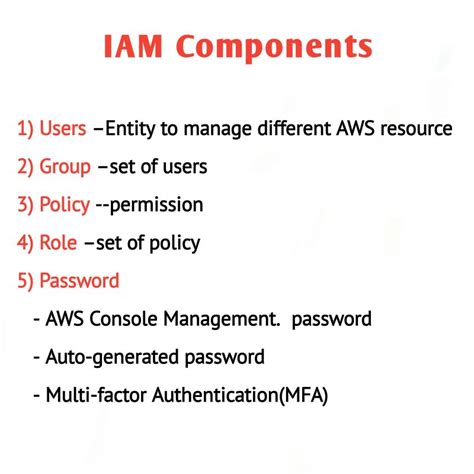 IAM Components

1) Users –Entity to manage different AWS resource

2) Group –set of users

3) Policy --permission

4) Role –set of policy

5) Password

- AWS Console Management.  password

- Auto-generated password

- Multi-factor Authentication(MFA)